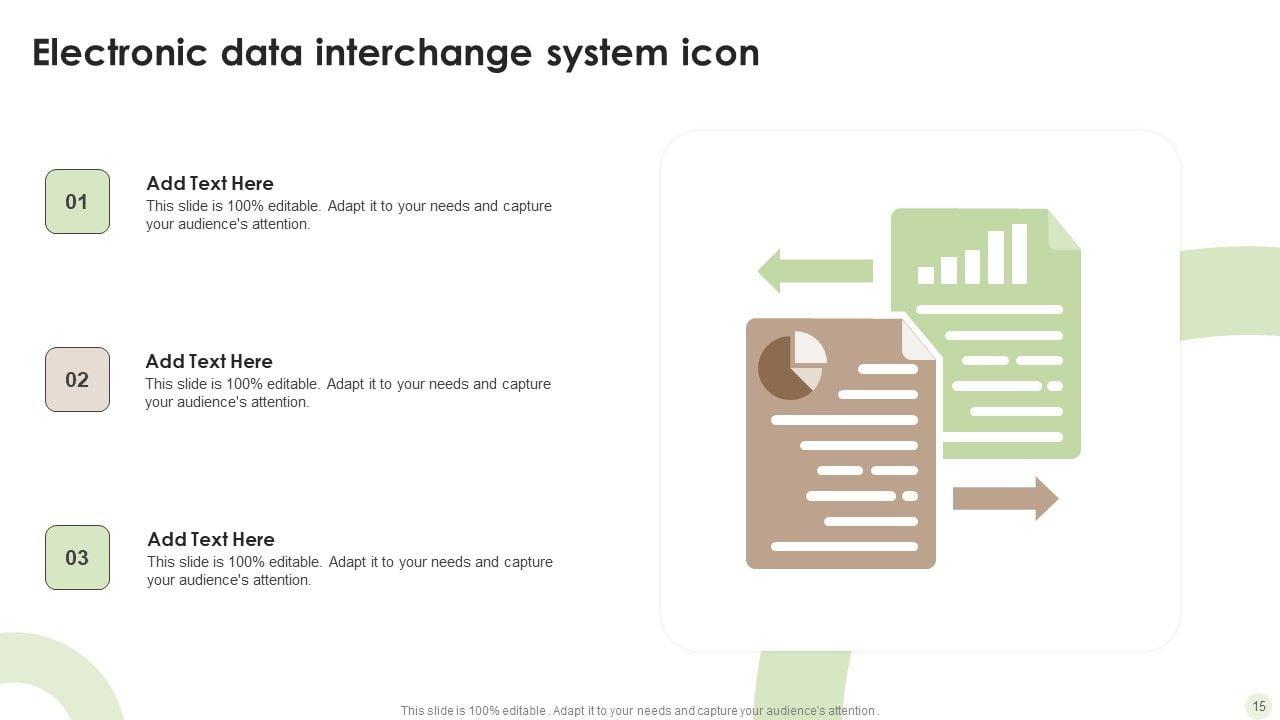 Electronic data interchange system icon

01

Add Text Here
This slide is 100% editable. Adapt it to your needs and capture your audience's attention.

02

Add Text Here
This slide is 100% editable. Adapt it to your needs and capture your audience's attention.

03

Add Text Here
This slide is 100% editable. Adapt it to your needs and capture your audience's attention.

This slide is 100% editable . Adapt it to your needs and capture your audience's attention .

15